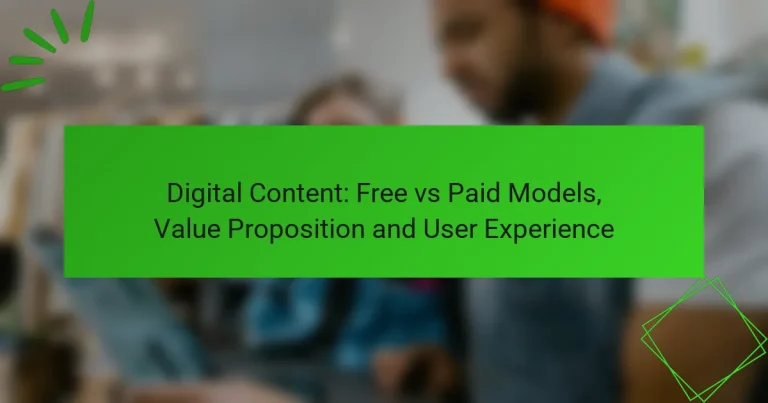 Digital Content: Free vs Paid Models, Value Proposition and User Experience